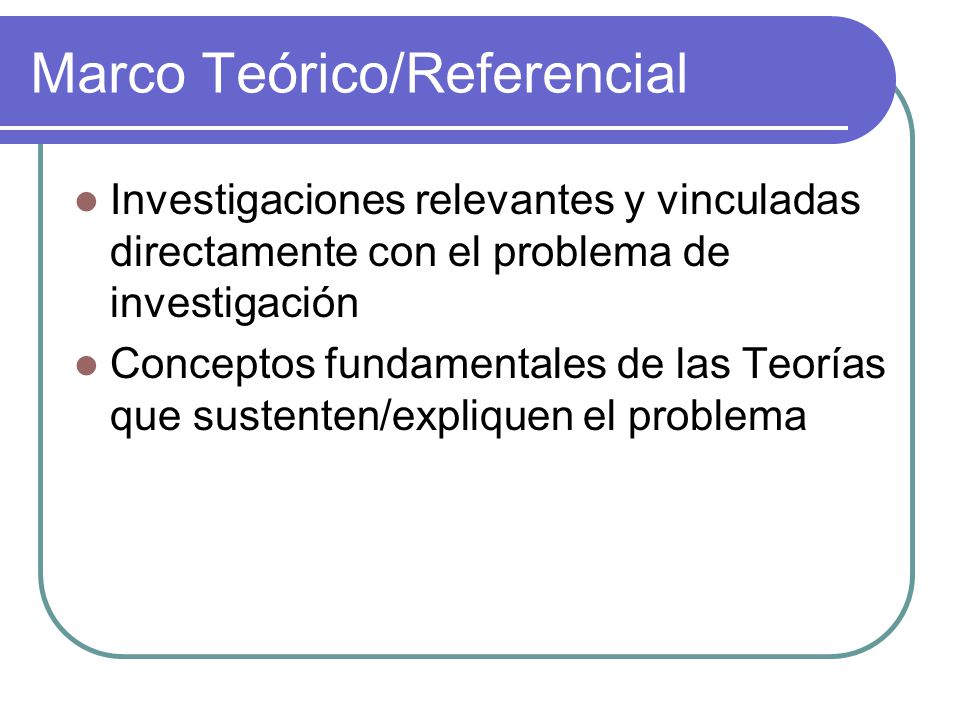 Marco Teórico/Referencial

- Investigaciones relevantes y vinculadas directamente con el problema de investigación
- Conceptos fundamentales de las Teorías que sustenten/expliquen el problema